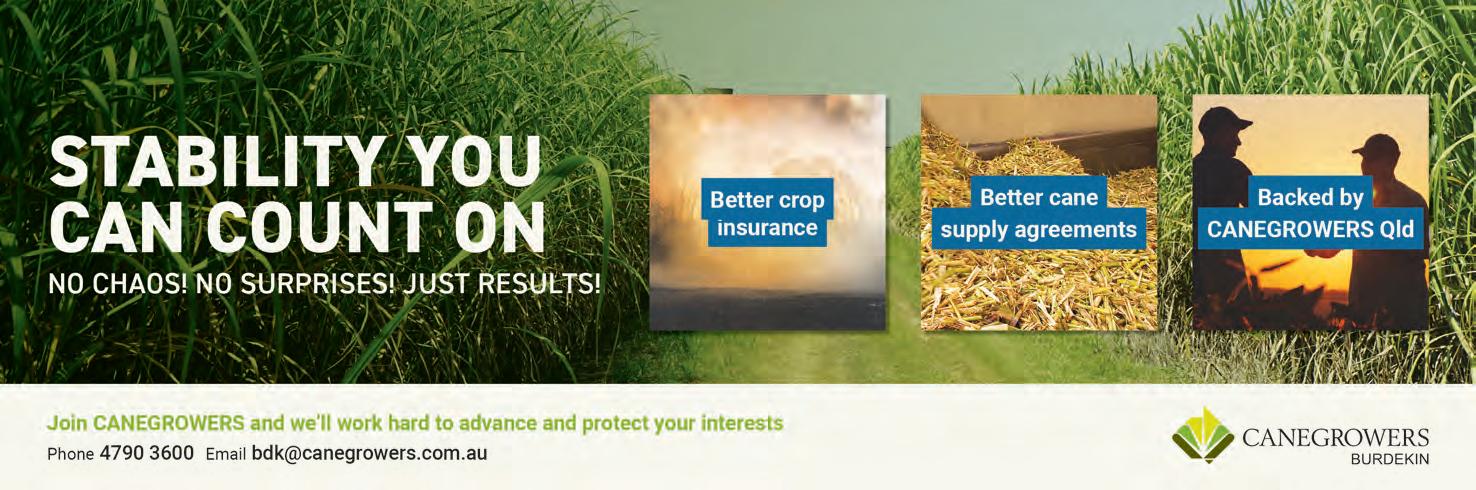 STABILITY YOU CAN COUNT ON

NO CHAOS! NO SURPRISES! JUST RESULTS!

Better crop insurance

Better cane supply agreements

Backed by CANEGROWERS Qld

Join CANEGROWERS and we'll work hard to advance and protect your interests

Phone 4790 3600 Email bdk@canegrowers.com.au

CANEGROWERS
BURDEKIN